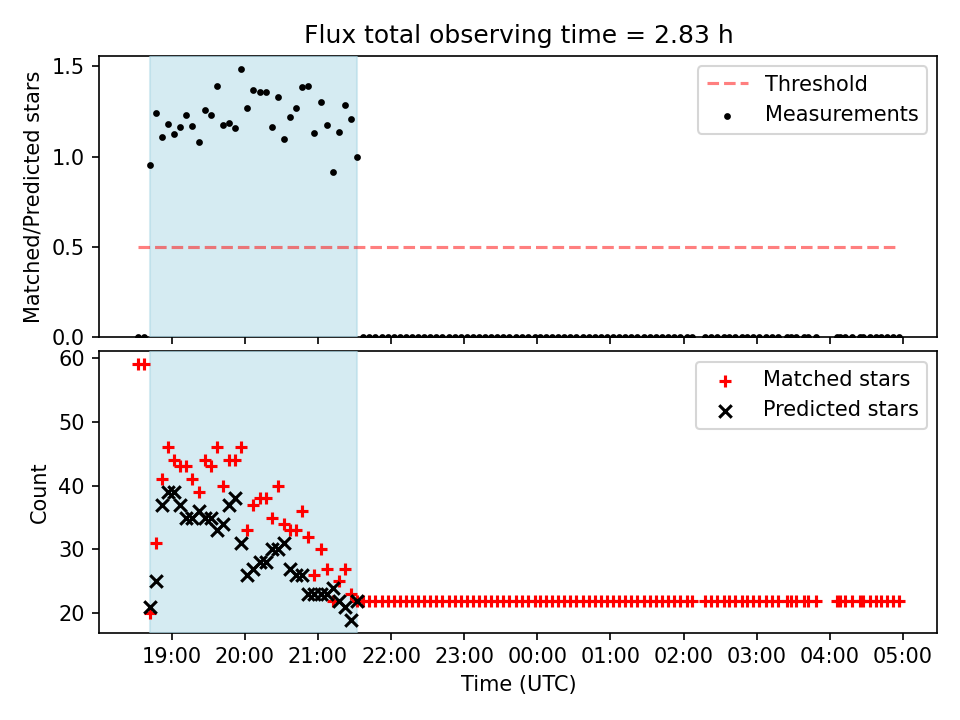 Flux total observing time = 2.83 h

Matched/Predicted stars

1.5
1.0
0.5
0.0

Threshold
Measurements

Count

60
50
40
30
20

Matched stars
Predicted stars

19:00 20:00 21:00 22:00 23:00 00:00 01:00 02:00 03:00 04:00 05:00

Time (UTC)